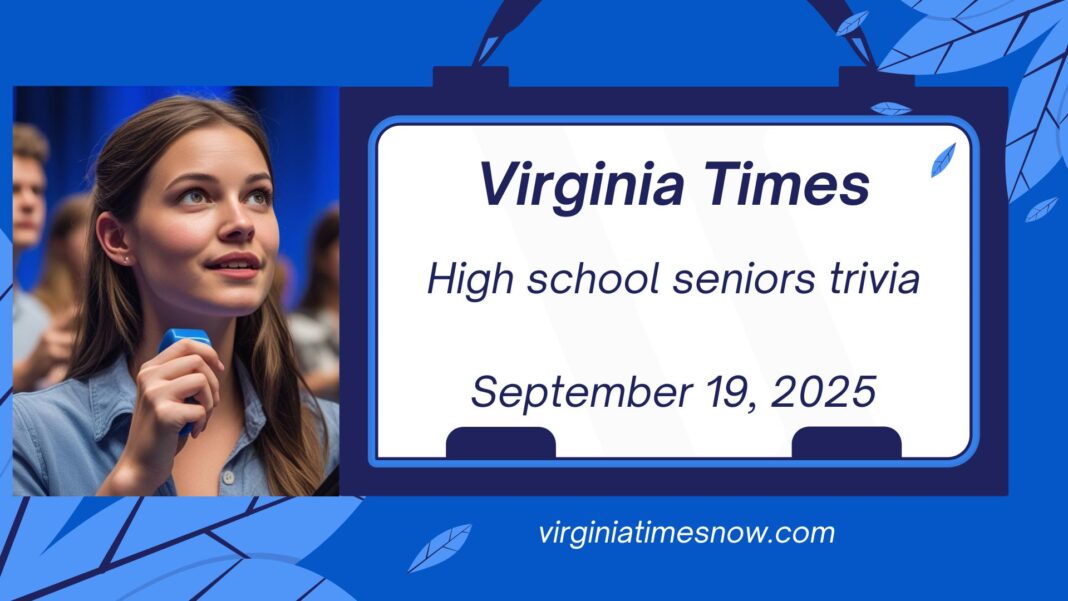 Virginia Times

High school seniors trivia

September 19, 2025

virginiatimesnow.com